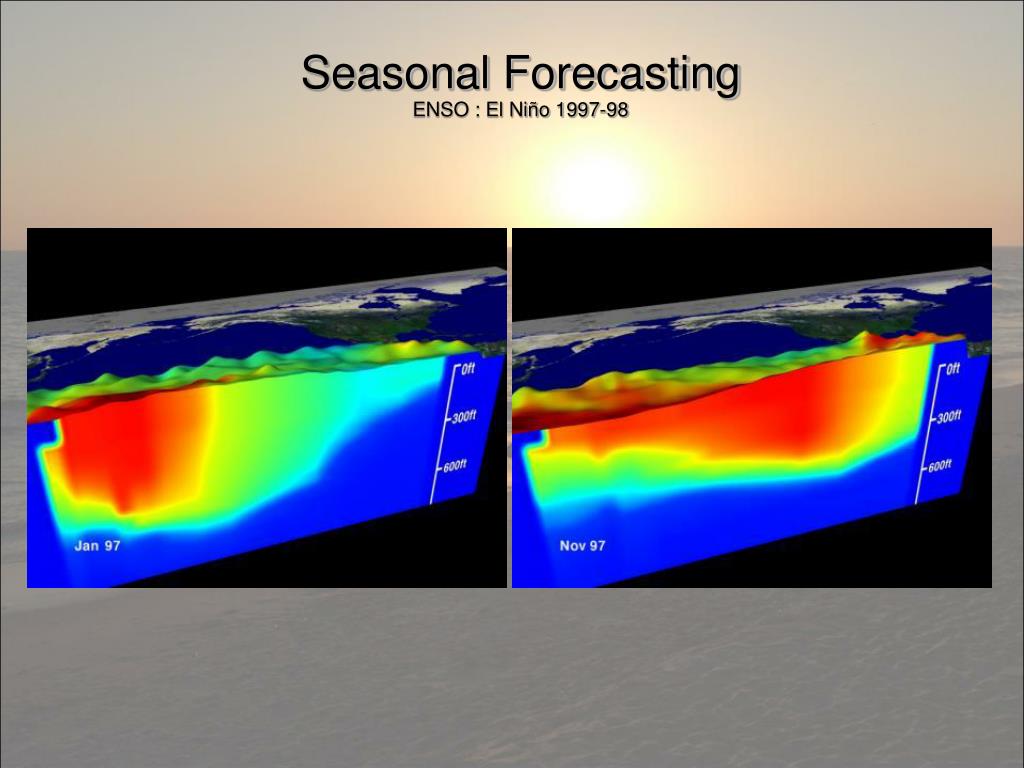 Seasonal Forecasting
ENSO : El Niño 1997-98

0ft
300ft
600ft
Jan 97

0ft
300ft
600ft
Nov 97